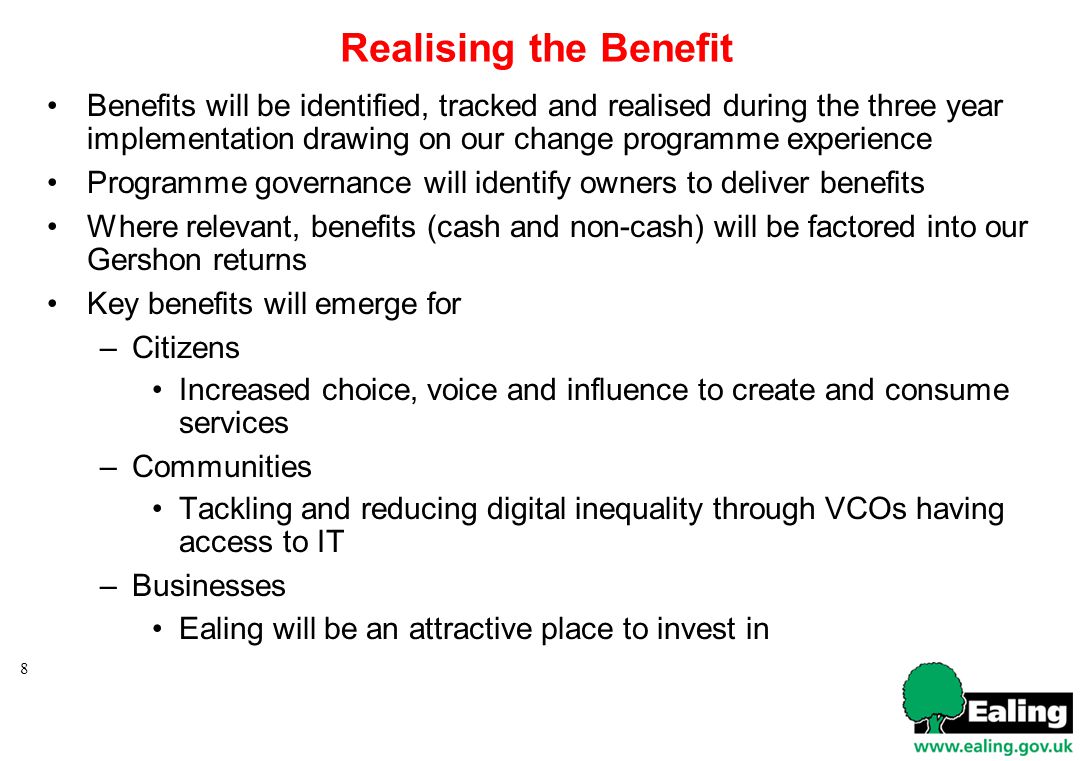 Realising the Benefit

• Benefits will be identified, tracked and realised during the three year implementation drawing on our change programme experience

• Programme governance will identify owners to deliver benefits

• Where relevant, benefits (cash and non-cash) will be factored into our Gershon returns

• Key benefits will emerge for

– Citizens

• Increased choice, voice and influence to create and consume services

– Communities

• Tackling and reducing digital inequality through VCOs having access to IT

– Businesses

• Ealing will be an attractive place to invest in

8

Ealing

www.ealing.gov.uk